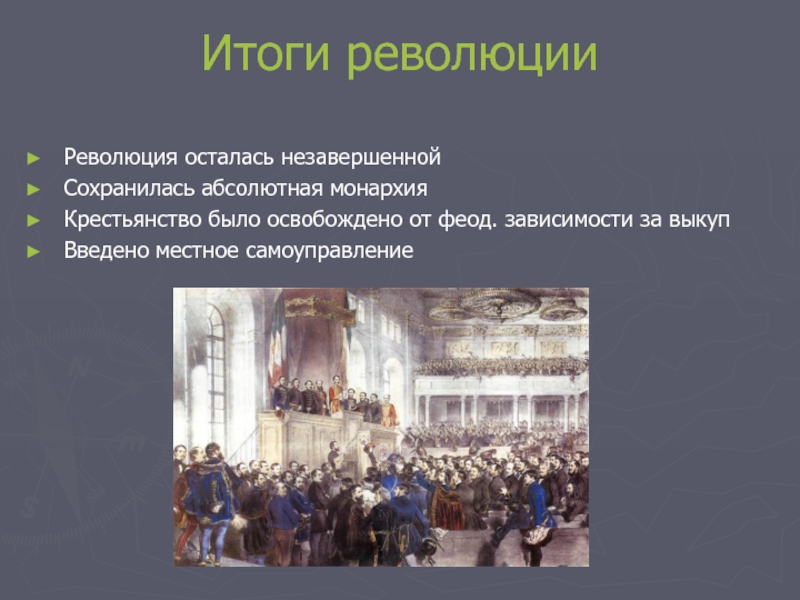 Итоги революции

► Революция осталась незавершенной
► Сохранилась абсолютная монархия
► Крестьянство было освобождено от феод. зависимости за выкуп
► Введено местное самоуправление